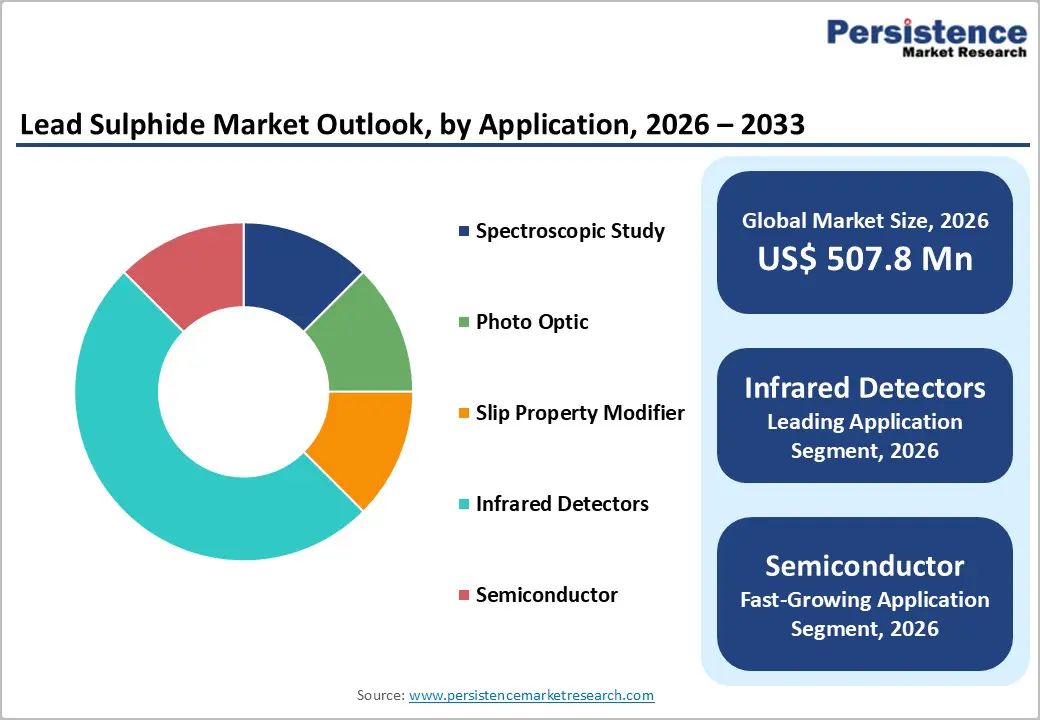 Persistence
Market Research

Lead Sulphide Market Outlook, by Application, 2026 – 2033

Spectroscopic Study

Photo Optic

Slip Property Modifier

Infrared Detectors

Semiconductor

Global Market Size, 2026
US$ 507.8 Mn

Infrared Detectors
Leading Application Segment, 2026

Semiconductor
Fast-Growing Application Segment, 2026

Source: www.persistencemarketresearch.com